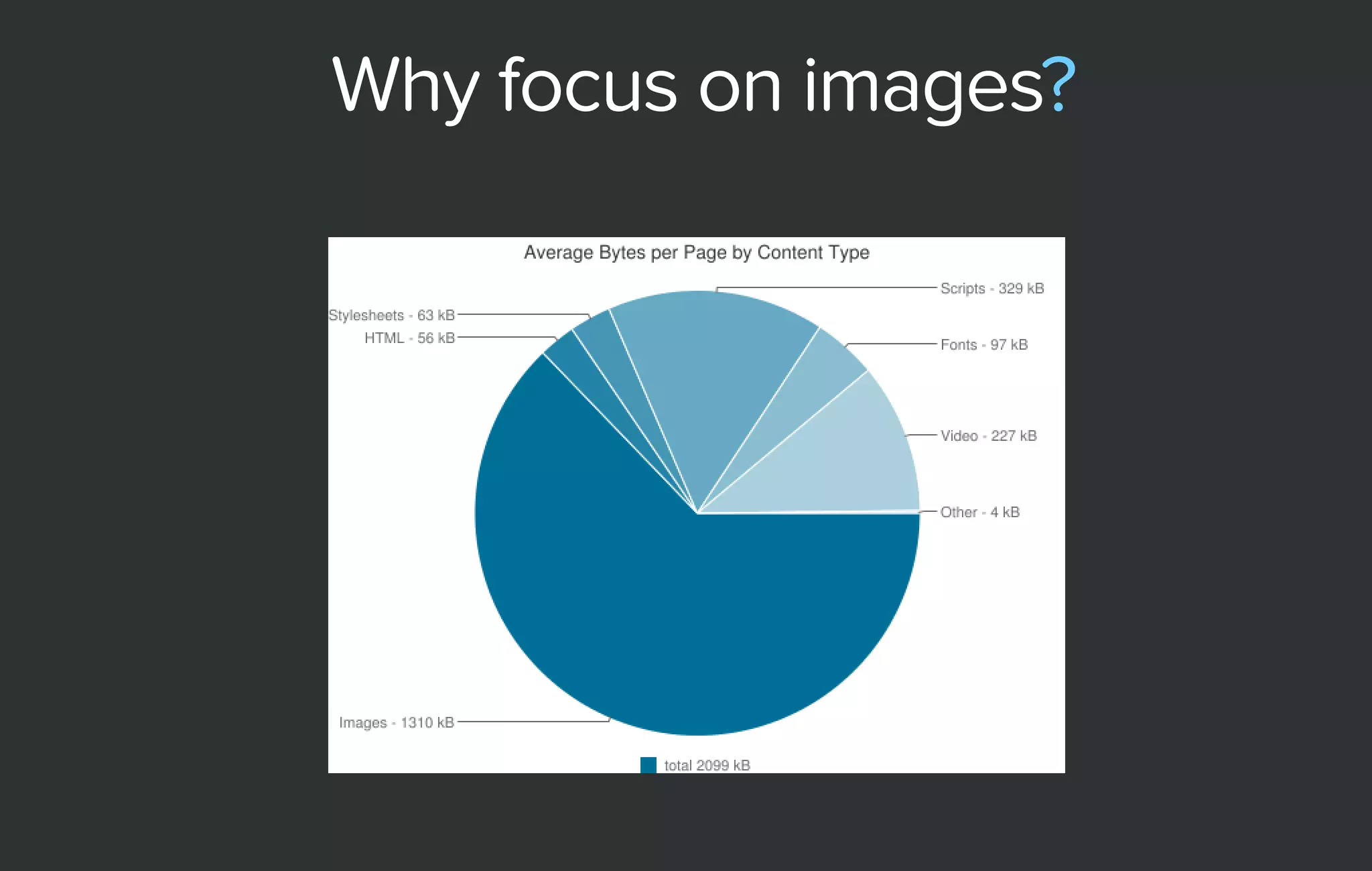 Why focus on images?

Average Bytes per Page by Content Type

Scripts - 329 kB
Stylesheets - 63 kB
HTML - 56 kB
Fonts - 97 kB
Video - 227 kB
Other - 4 kB
Images - 1310 kB

total 2099 kB